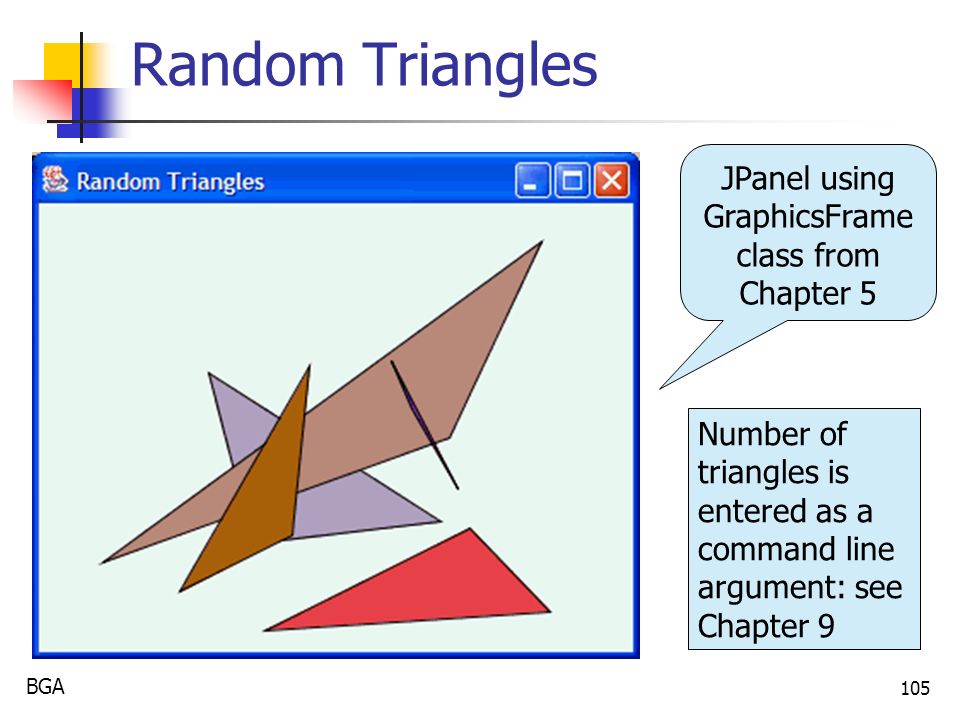 Random Triangles

Random Triangles

JPanel using GraphicsFrame class from Chapter 5

Number of triangles is entered as a command line argument: see Chapter 9

BGA

105